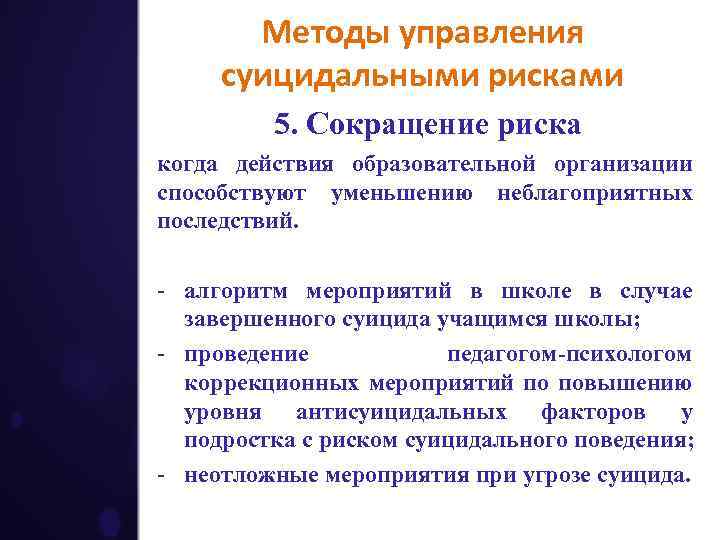 Методы управления суицидальными рисками

5. Сокращение риска

когда действия образовательной организации способствуют уменьшению неблагоприятных последствий.

- алгоритм мероприятий в школе в случае завершенного суицида учащимся школы;
- проведение педагогом-психологом коррекционных мероприятий по повышению уровня антисуицидальных факторов у подростка с риском суицидального поведения;
- неотложные мероприятия при угрозе суицида.